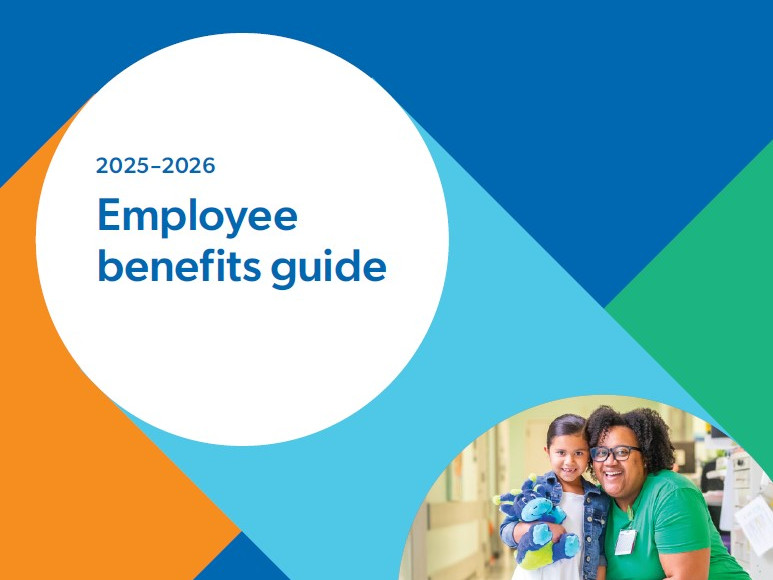 2025–2026

Employee benefits guide